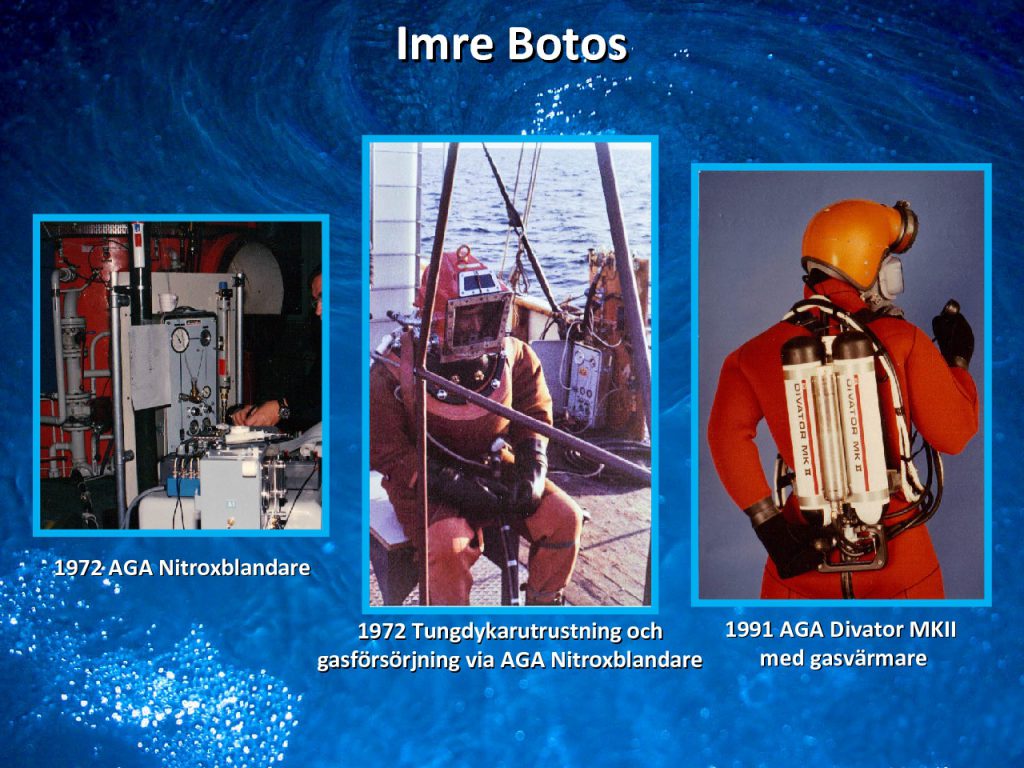 Imre Botos

1972 AGA Nitroxblandare

1972 Tungdykarutrustning och gasförsörjning via AGA Nitroxblandare

DIVATOR MK II

DIVATOR MK II

1991 AGA Divator MKII med gasvärmare